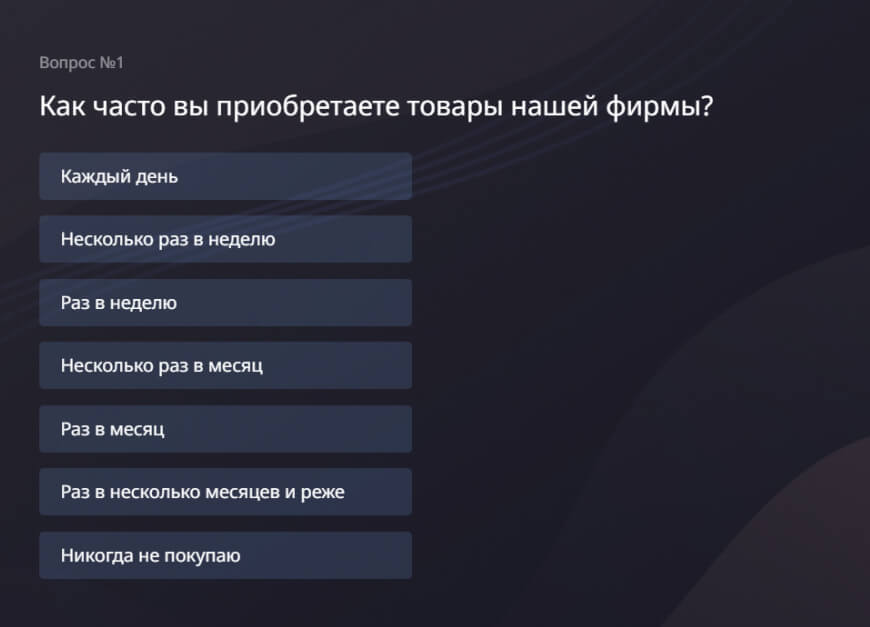 Вопрос №1

Как часто вы приобретаете товары нашей фирмы?

Каждый день

Несколько раз в неделю

Раз в неделю

Несколько раз в месяц

Раз в месяц

Раз в несколько месяцев и реже

Никогда не покупаю